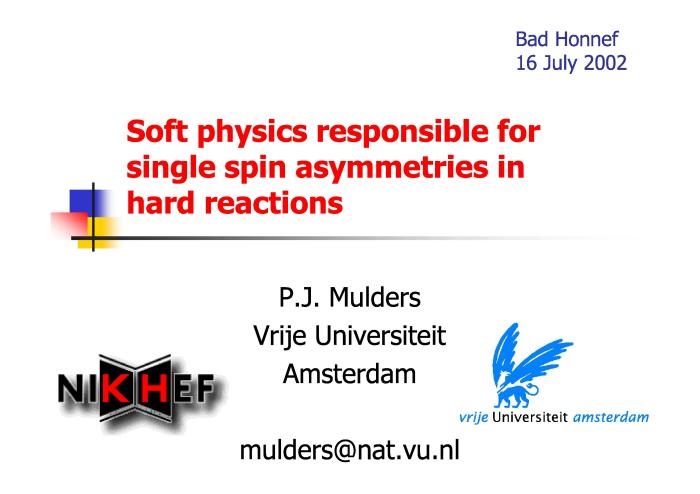 Bad Honnef
16 July 2002

Soft physics responsible for single spin asymmetries in hard reactions

P.J. Mulders
Vrije Universiteit
Amsterdam

NIKHEF

vrije Universiteit amsterdam

mulders@nat.vu.nl